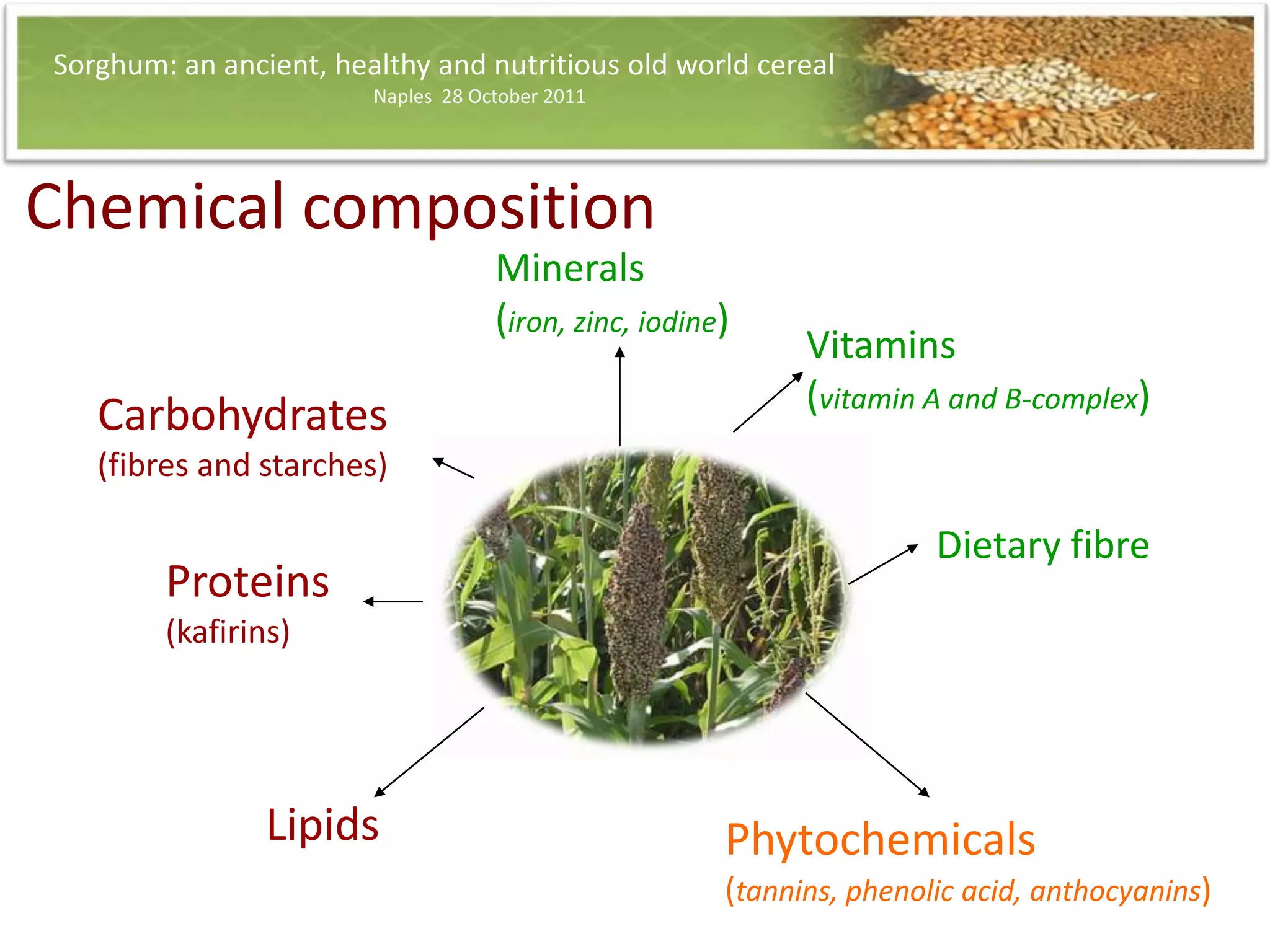 Sorghum: an ancient, healthy and nutritious old world cereal
Naples 28 October 2011

Chemical composition

Minerals
(iron, zinc, iodine)

Vitamins
(vitamin A and B-complex)

Carbohydrates
(fibres and starches)

Dietary fibre

Proteins
(kafirins)

Lipids

Phytochemicals
(tannins, phenolic acid, anthocyanins)